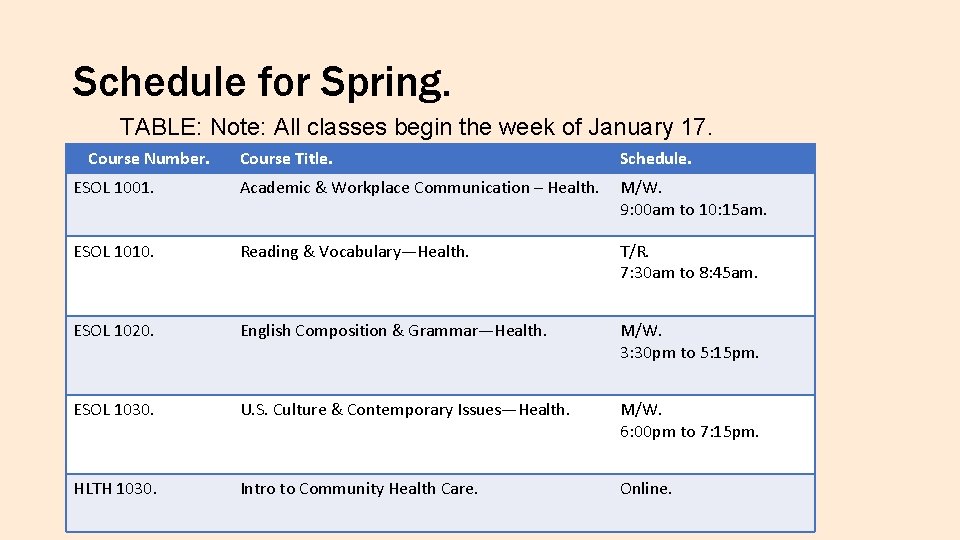 Schedule for Spring.

TABLE: Note: All classes begin the week of January 17.

| Course Number. | Course Title. | Schedule. |
|---|---|---|
| ESOL 1001. | Academic & Workplace Communication – Health. | M/W. 9:00am to 10:15am. |
| ESOL 1010. | Reading & Vocabulary—Health. | T/R. 7:30am to 8:45am. |
| ESOL 1020. | English Composition & Grammar—Health. | M/W. 3:30pm to 5:15pm. |
| ESOL 1030. | U.S. Culture & Contemporary Issues—Health. | M/W. 6:00pm to 7:15pm. |
| HLTH 1030. | Intro to Community Health Care. | Online. |